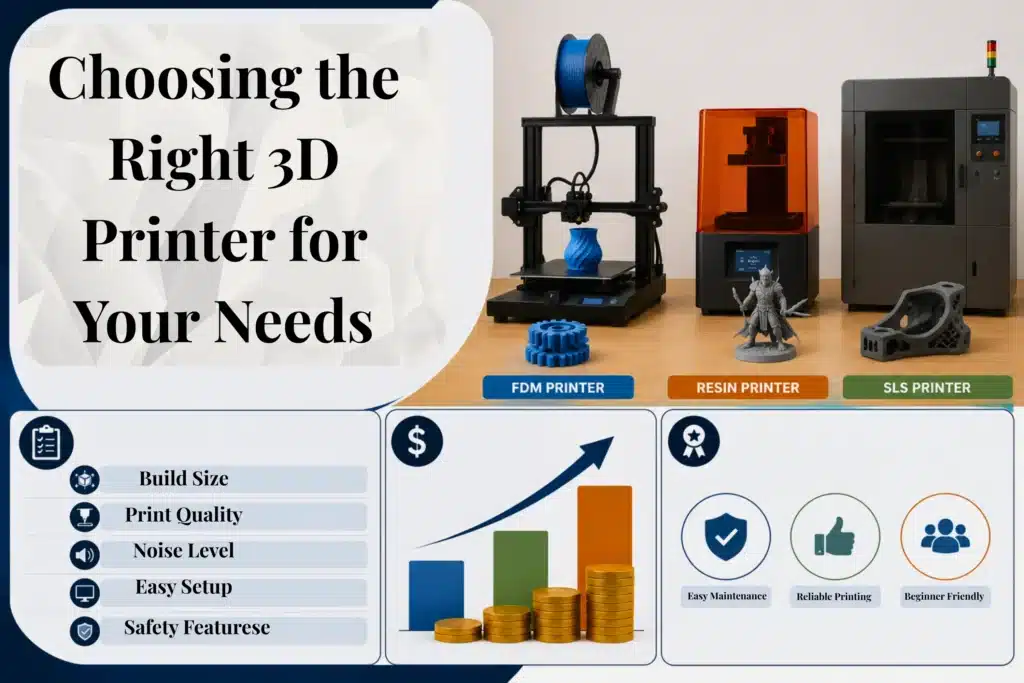 Choosing the Right 3D Printer for Your Needs

FDM PRINTER

RESIN PRINTER

SLS PRINTER

Build Size

Print Quality

Noise Level

Easy Setup

Safety Featurese

$

Easy Maintenance

Reliable Printing

Beginner Friendly